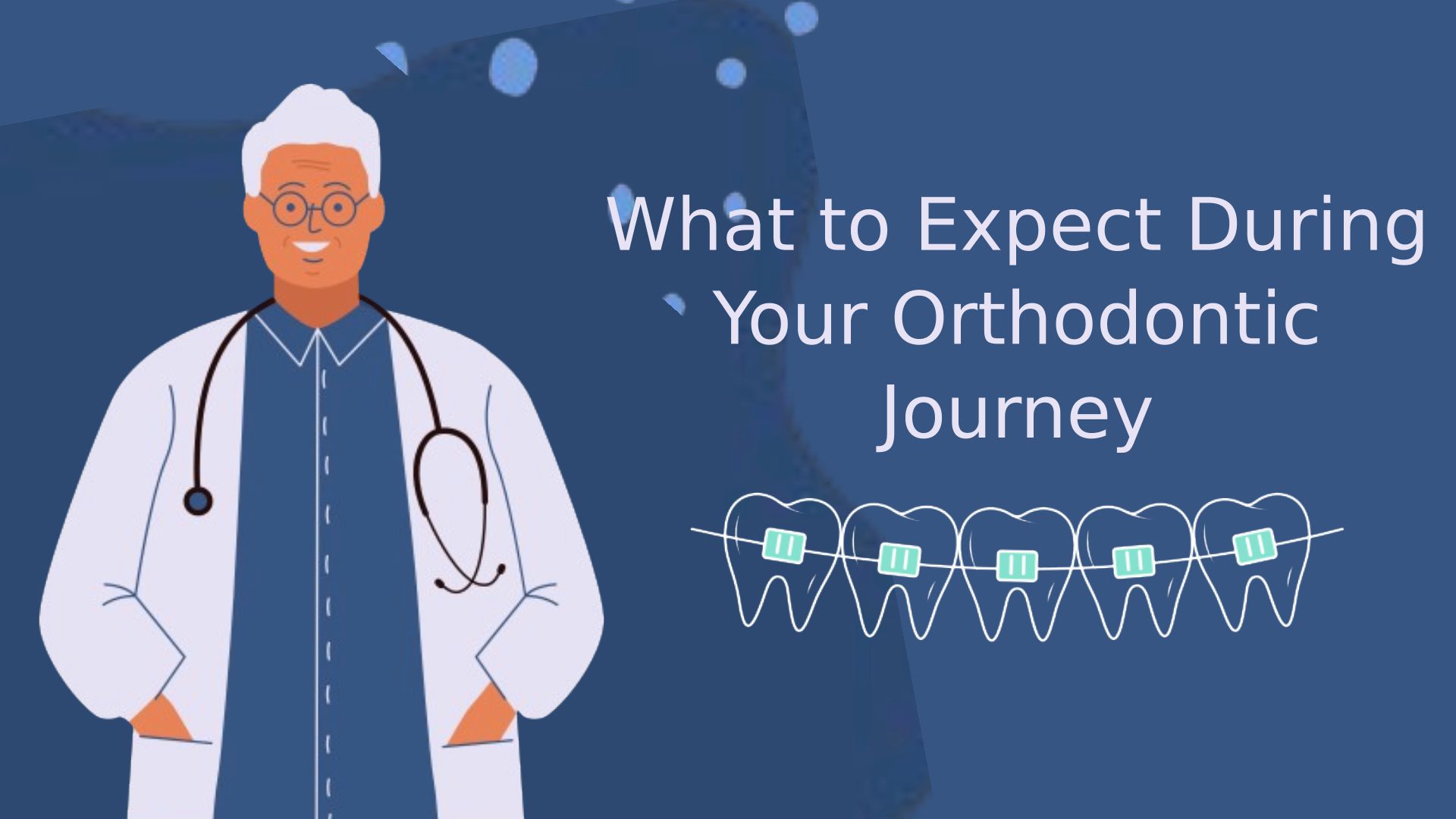 What to Expect During Your Orthodontic Journey